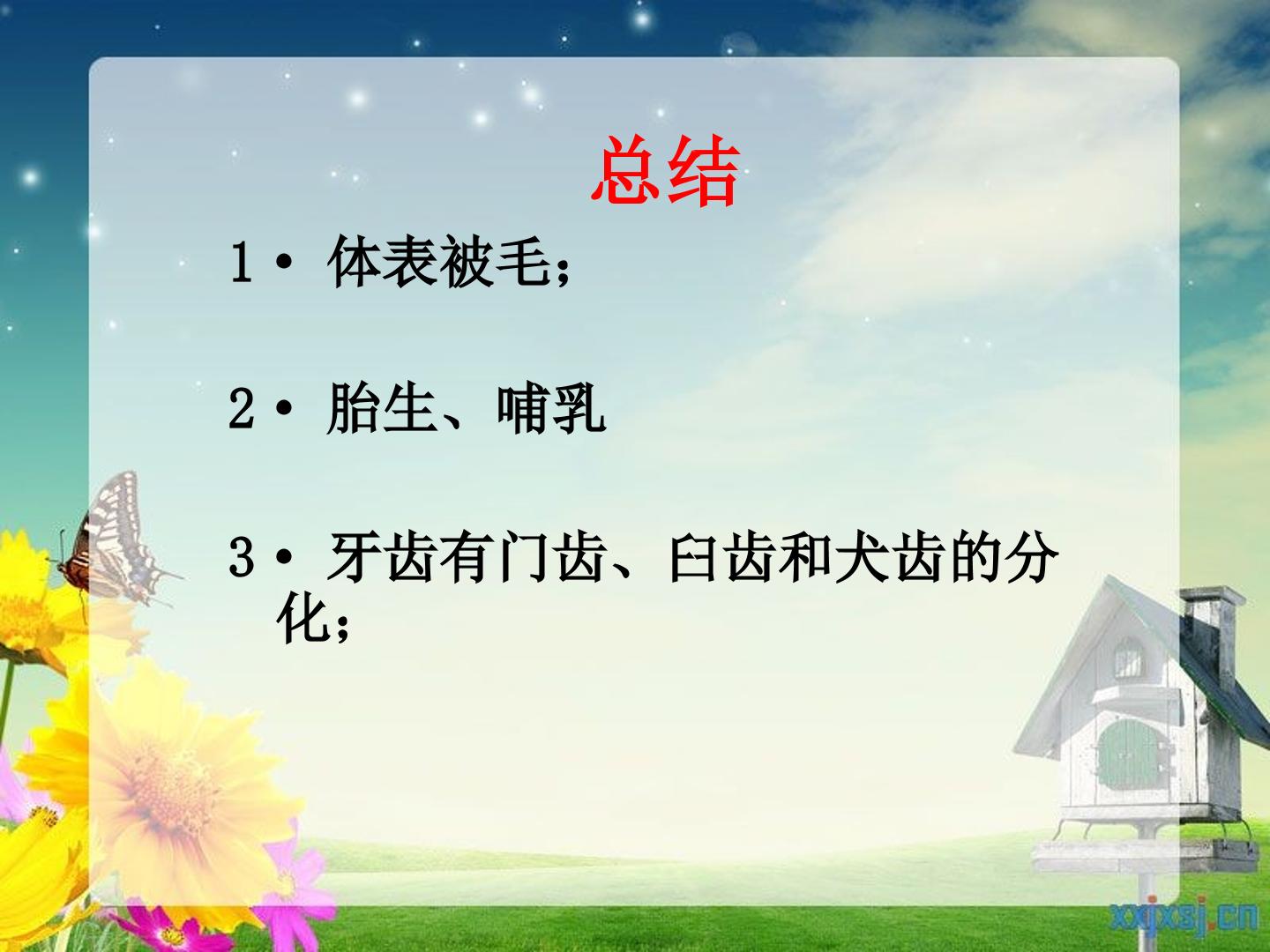 总结

1• 体表被毛；

2• 胎生、哺乳

3• 牙齿有门齿、臼齿和犬齿的分化；

xxjxsj.cn